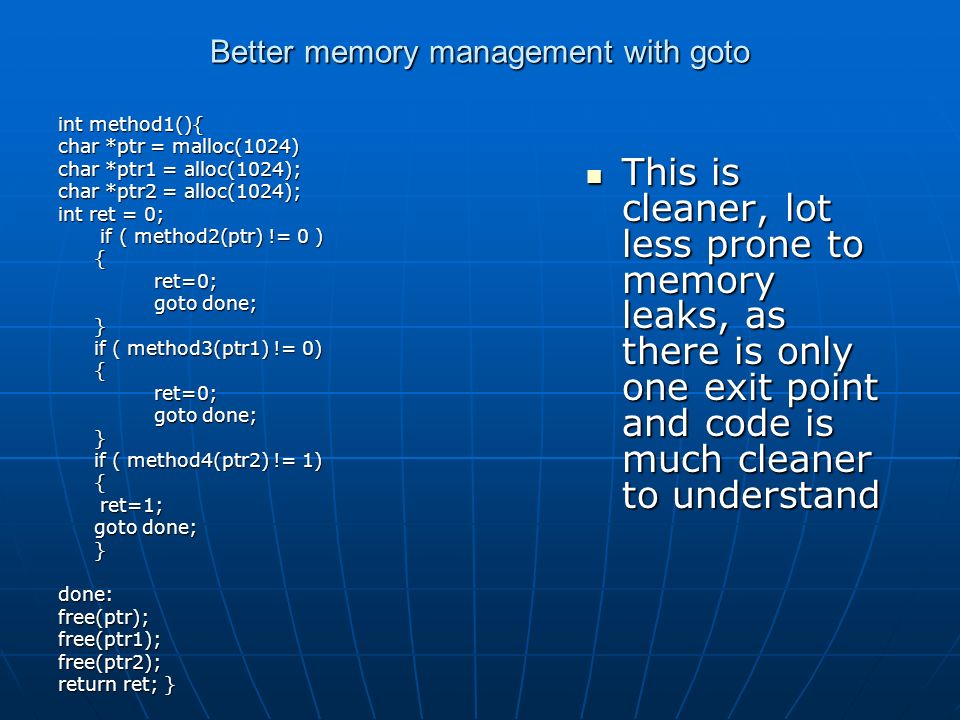 Better memory management with goto

int method1(){
char *ptr = malloc(1024)
char *ptr1 = alloc(1024);
char *ptr2 = alloc(1024);
int ret = 0;
if ( method2(ptr) != 0 )
{
ret=0;
goto done;
}
if ( method3(ptr1) != 0)
{
ret=0;
goto done;
}
if ( method4(ptr2) != 1)
{
ret=1;
goto done;
}

done:
free(ptr);
free(ptr1);
free(ptr2);
return ret; }

This is cleaner, lot less prone to memory leaks, as there is only one exit point and code is much cleaner to understand